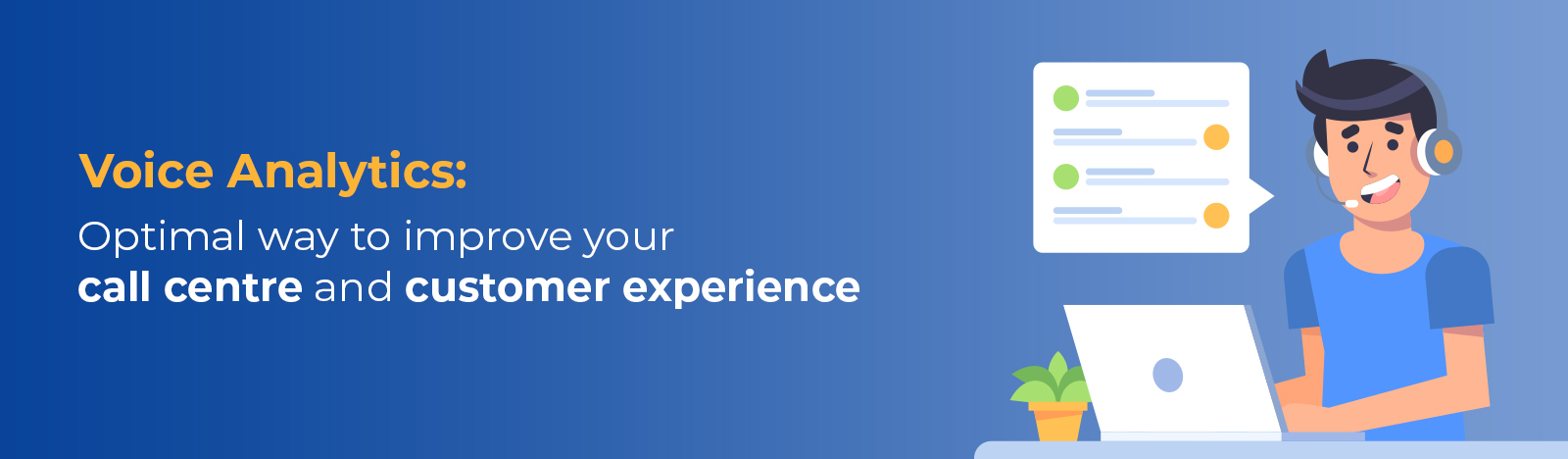 Voice Analytics:
Optimal way to improve your
call centre and customer experience